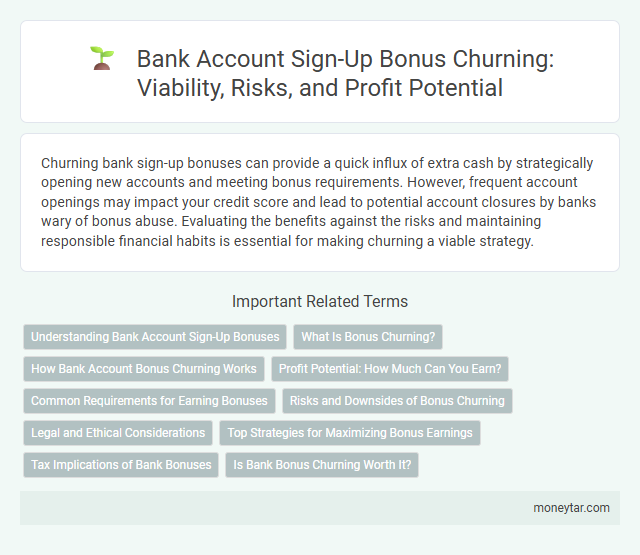 Bank Account Sign-Up Bonus Churning: Viability, Risks, and Profit Potential

Churning bank sign-up bonuses can provide a quick influx of extra cash by strategically opening new accounts and meeting bonus requirements. However, frequent account openings may impact your credit score and lead to potential account closures by banks wary of bonus abuse. Evaluating the benefits against the risks and maintaining responsible financial habits is essential for making churning a viable strategy.

Important Related Terms

Understanding Bank Account Sign-Up Bonuses

What Is Bonus Churning?

How Bank Account Bonus Churning Works

Profit Potential: How Much Can You Earn?

Common Requirements for Earning Bonuses

Risks and Downsides of Bonus Churning

Legal and Ethical Considerations

Top Strategies for Maximizing Bonus Earnings

Tax Implications of Bank Bonuses

Is Bank Bonus Churning Worth It?

moneytar.com